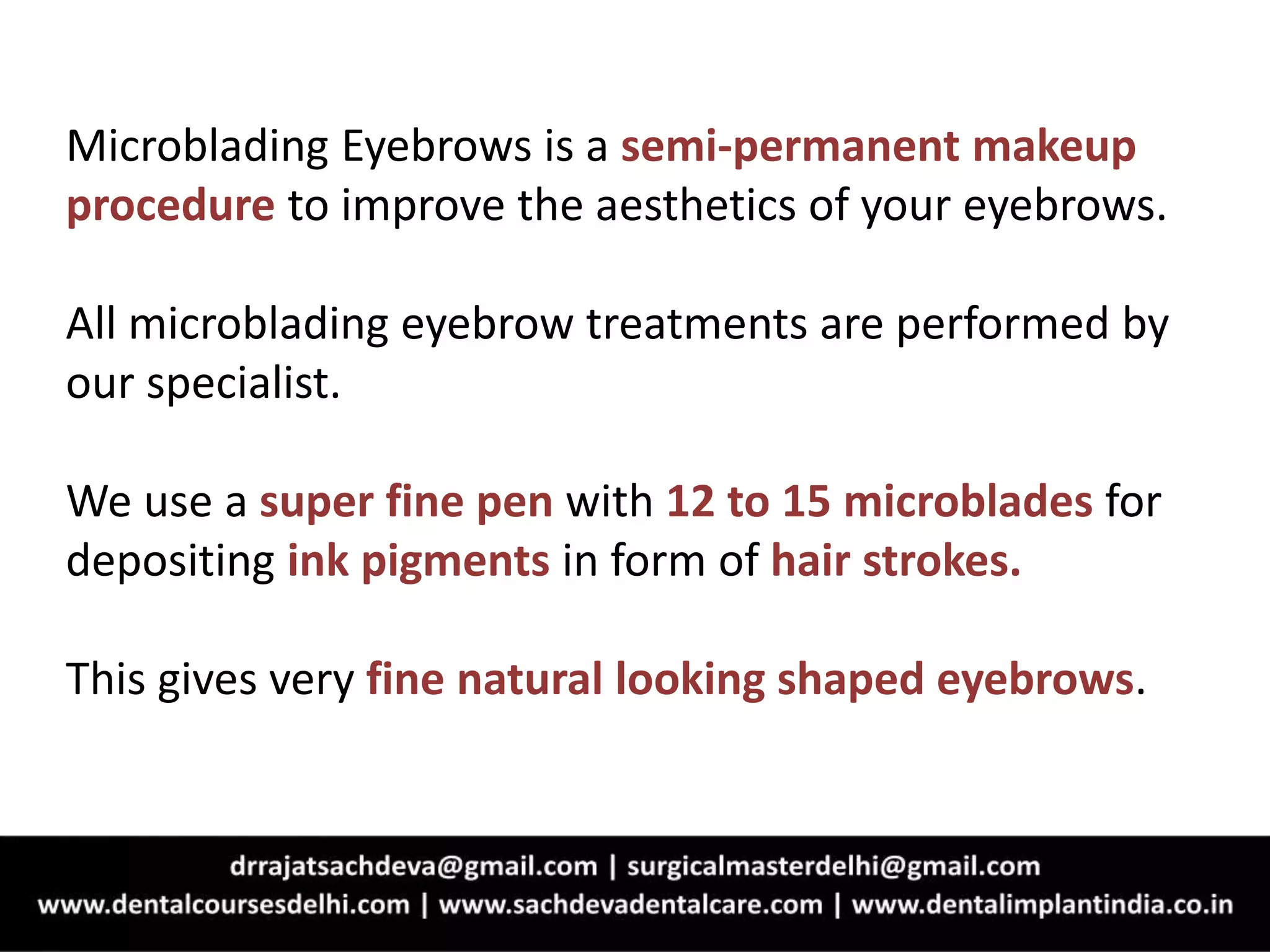 Microblading Eyebrows is a semi-permanent makeup procedure to improve the aesthetics of your eyebrows.

All microblading eyebrow treatments are performed by our specialist.

We use a super fine pen with 12 to 15 microblades for depositing ink pigments in form of hair strokes.

This gives very fine natural looking shaped eyebrows.

drrajatsachdeva@gmail.com | surgicalmasterdelhi@gmail.com
www.dentalcoursesdelhi.com | www.sachdevadentalcare.com | www.dentalimplantindia.co.in